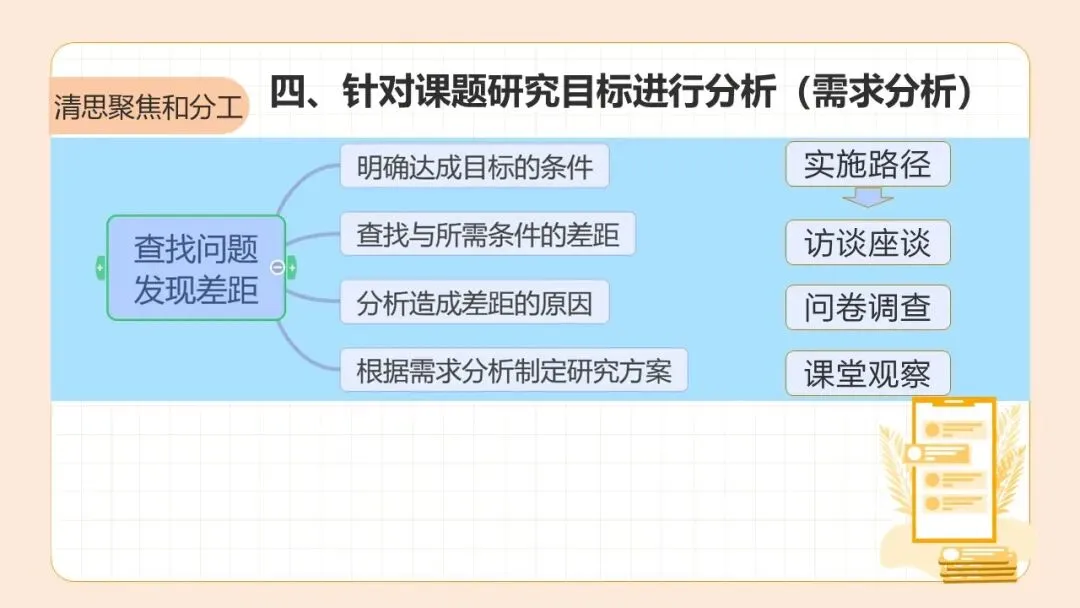 清思聚焦和分工

四、针对课题研究目标进行分析（需求分析）

查找问题
发现差距

明确达成目标的条件

查找与所需条件的差距

分析造成差距的原因

根据需求分析制定研究方案

实施路径

访谈座谈

问卷调查

课堂观察